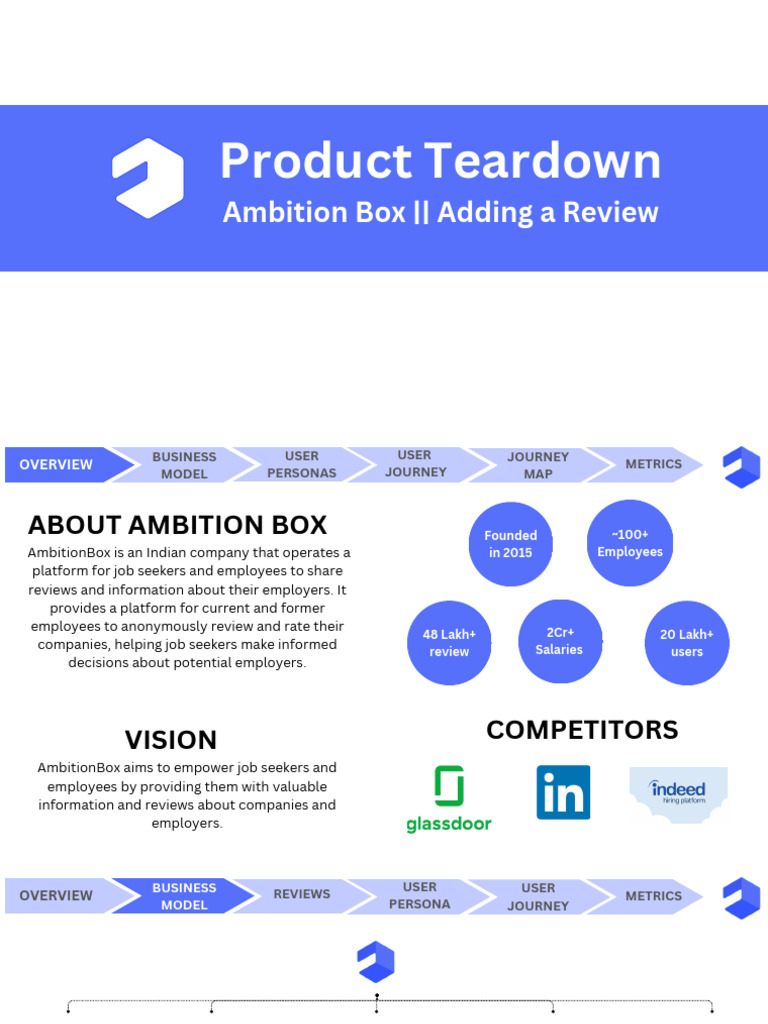 Product Teardown
Ambition Box || Adding a Review

OVERVIEW
BUSINESS MODEL
USER PERSONAS
USER JOURNEY
JOURNEY MAP
METRICS

ABOUT AMBITION BOX
AmbitionBox is an Indian company that operates a platform for job seekers and employees to share reviews and information about their employers. It provides a platform for current and former employees to anonymously review and rate their companies, helping job seekers make informed decisions about potential employers.

Founded in 2015
~100+ Employees
48 Lakh+ review
2Cr+ Salaries
20 Lakh+ users

VISION
AmbitionBox aims to empower job seekers and employees by providing them with valuable information and reviews about companies and employers.

COMPETITORS
glassdoor
in
indeed
hiring platform

OVERVIEW
BUSINESS MODEL
REVIEWS
USER PERSONA
USER JOURNEY
METRICS